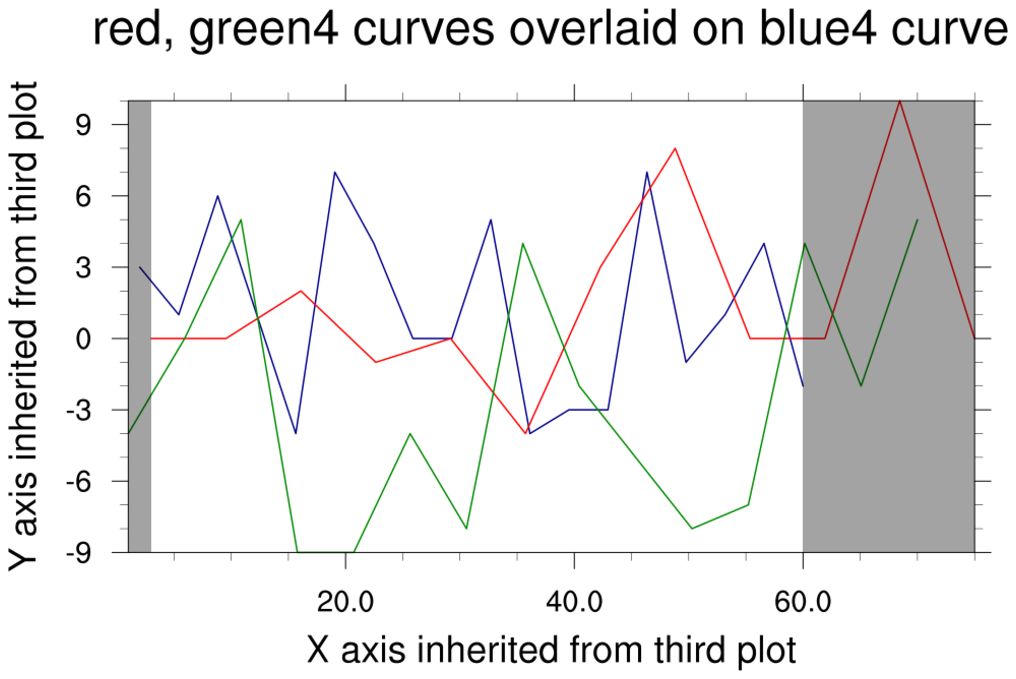 red, green4 curves overlaid on blue4 curve

Y axis inherited from third plot

9
6
3
0
-3
-6
-9

20.0
40.0
60.0

X axis inherited from third plot